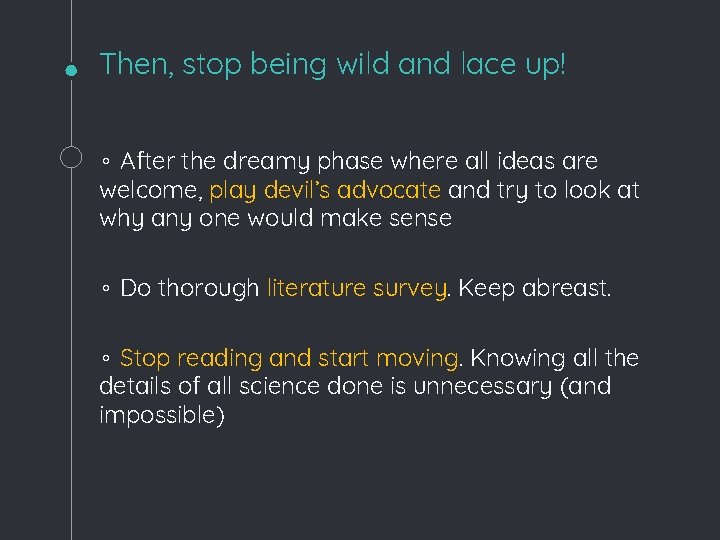 Then, stop being wild and lace up!

◦ After the dreamy phase where all ideas are welcome, play devil's advocate and try to look at why any one would make sense

◦ Do thorough literature survey. Keep abreast.

◦ Stop reading and start moving. Knowing all the details of all science done is unnecessary (and impossible)